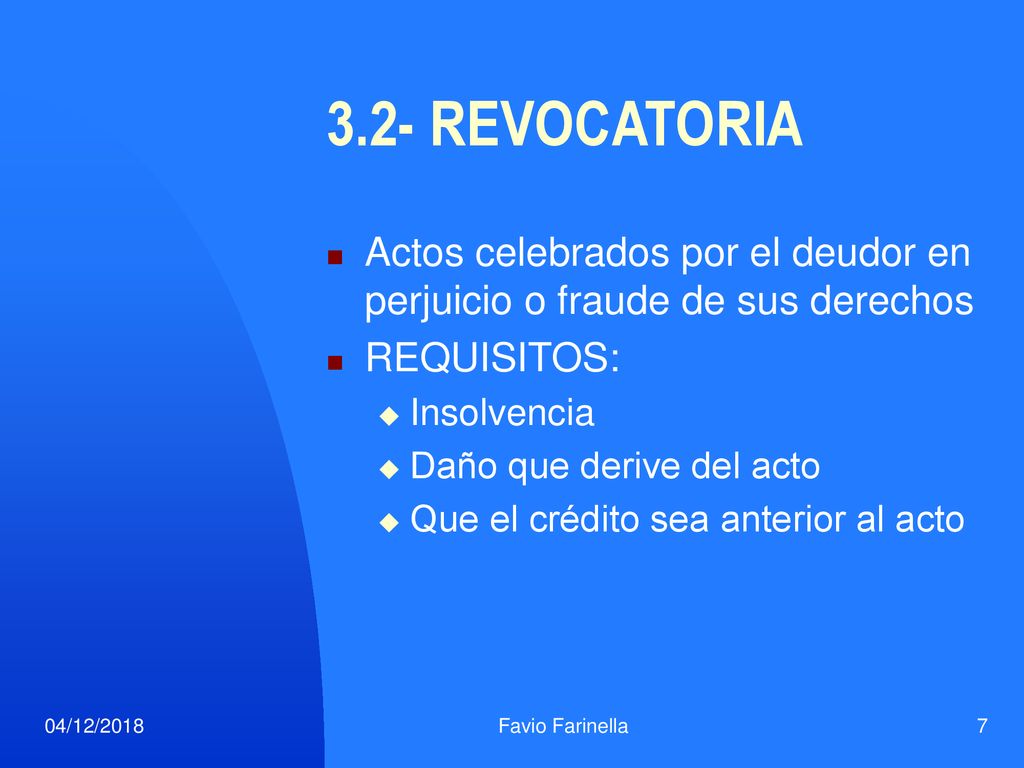 3.2- REVOCATORIA

Actos celebrados por el deudor en perjuicio o fraude de sus derechos

REQUISITOS:

Insolvencia

Daño que derive del acto

Que el crédito sea anterior al acto

04/12/2018

Favio Farinella

7